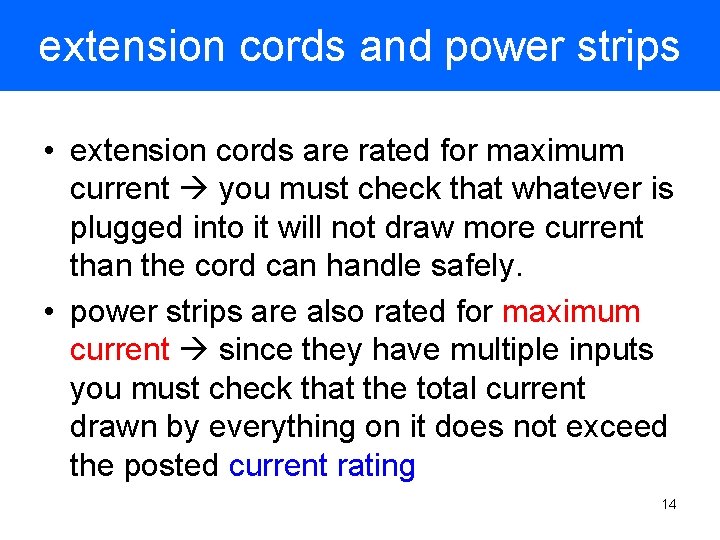 extension cords and power strips

• extension cords are rated for maximum current → you must check that whatever is plugged into it will not draw more current than the cord can handle safely.

• power strips are also rated for maximum current → since they have multiple inputs you must check that the total current drawn by everything on it does not exceed the posted current rating

14